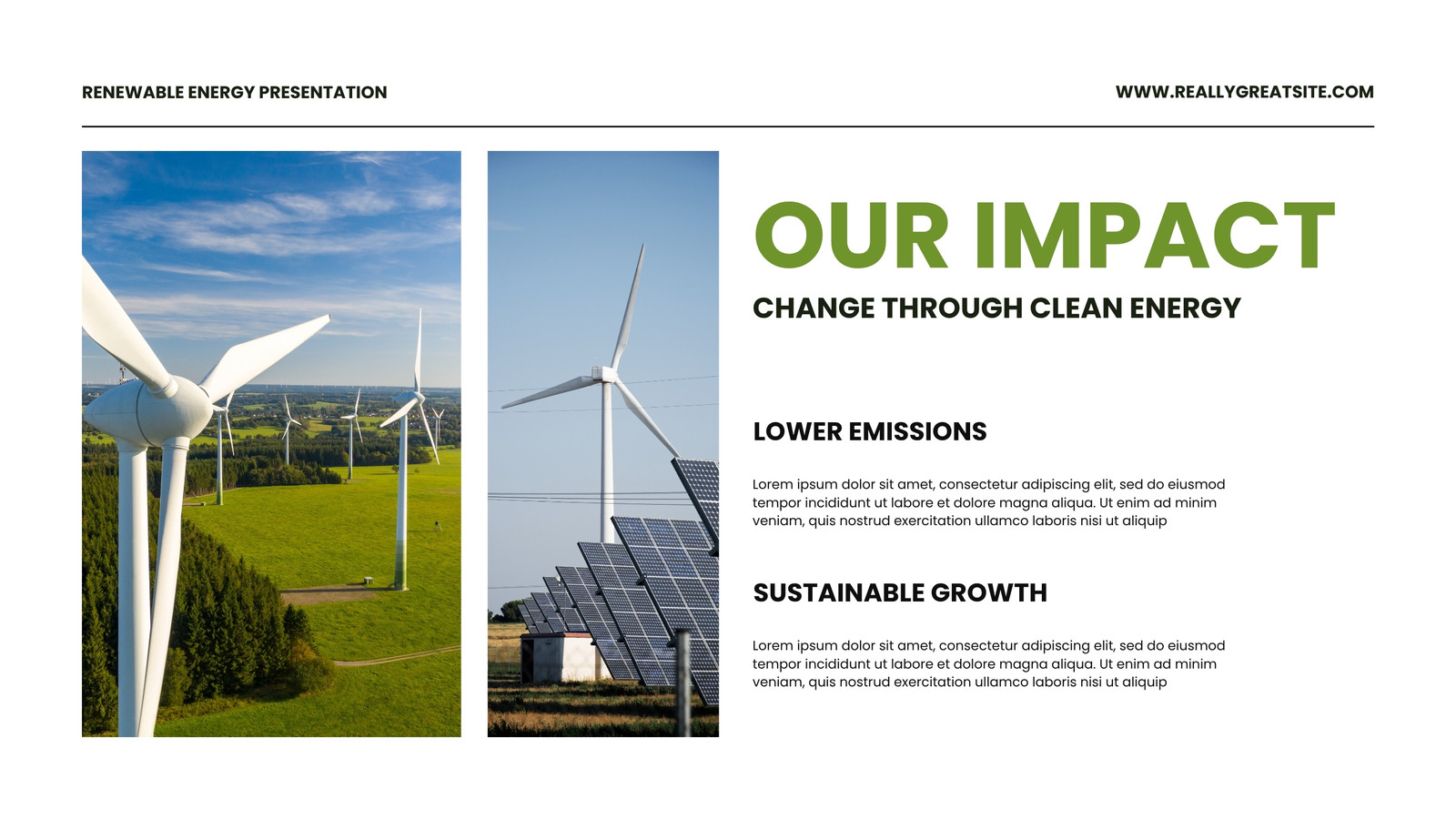 RENEWABLE ENERGY PRESENTATION

WWW.REALLYGREATSITE.COM

OUR IMPACT

CHANGE THROUGH CLEAN ENERGY

LOWER EMISSIONS

Lorem ipsum dolor sit amet, consectetur adipiscing elit, sed do eiusmod tempor incididunt ut labore et dolore magna aliqua. Ut enim ad minim veniam, quis nostrud exercitation ullamco laboris nisi ut aliquip

SUSTAINABLE GROWTH

Lorem ipsum dolor sit amet, consectetur adipiscing elit, sed do eiusmod tempor incididunt ut labore et dolore magna aliqua. Ut enim ad minim veniam, quis nostrud exercitation ullamco laboris nisi ut aliquip